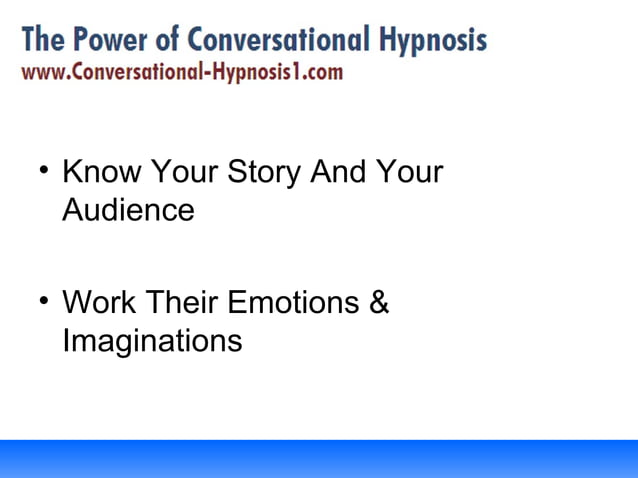 The Power of Conversational Hypnosis
www.Conversational-Hypnosis1.com

• Know Your Story And Your Audience

• Work Their Emotions & Imaginations